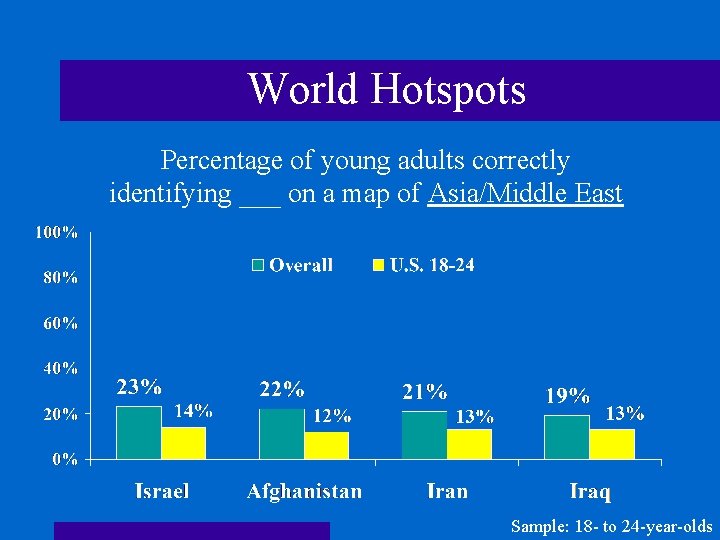 World Hotspots

Percentage of young adults correctly identifying ___ on a map of Asia/Middle East

100%
80%
60%
40%
20%
0%

Overall
U.S. 18-24

23%
14%
22%
12%
21%
13%
19%
13%

Israel
Afghanistan
Iran
Iraq

Sample: 18- to 24-year-olds